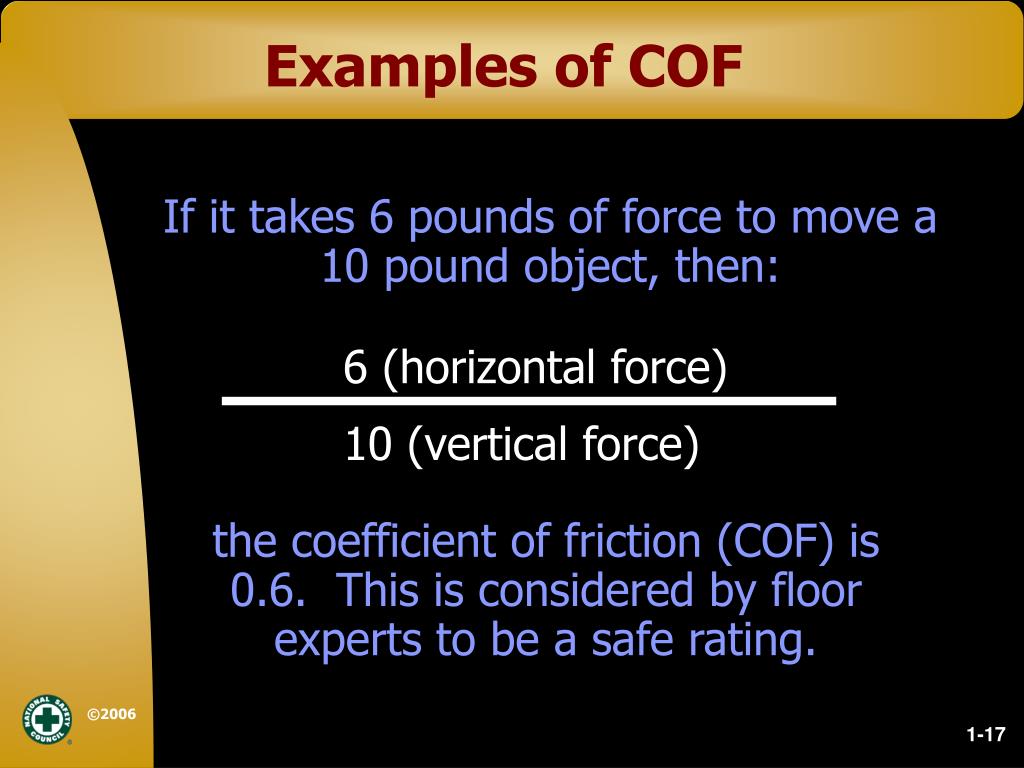 Examples of COF

If it takes 6 pounds of force to move a 10 pound object, then:

$\frac{6 \text{ (horizontal force)}}{10 \text{ (vertical force)}}$

the coefficient of friction (COF) is 0.6. This is considered by floor experts to be a safe rating.

NATIONAL SAFETY COUNCIL

©2006

1-17